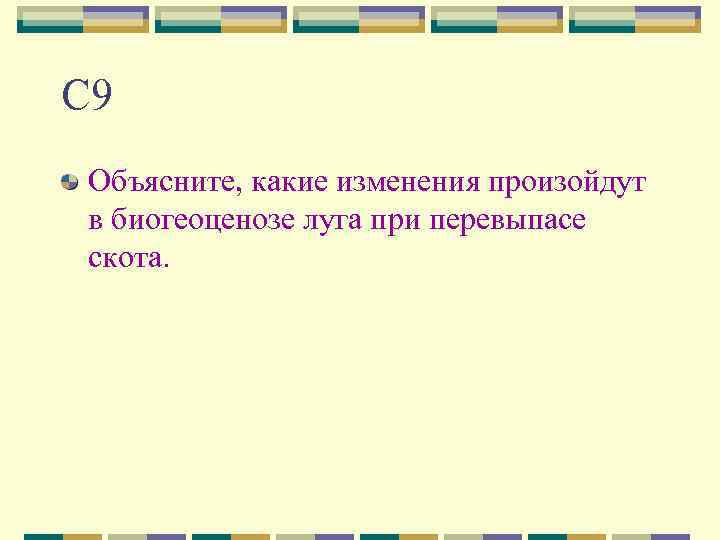 С9

Объясните, какие изменения произойдут в биогеоценозе луга при перевыпасе скота.